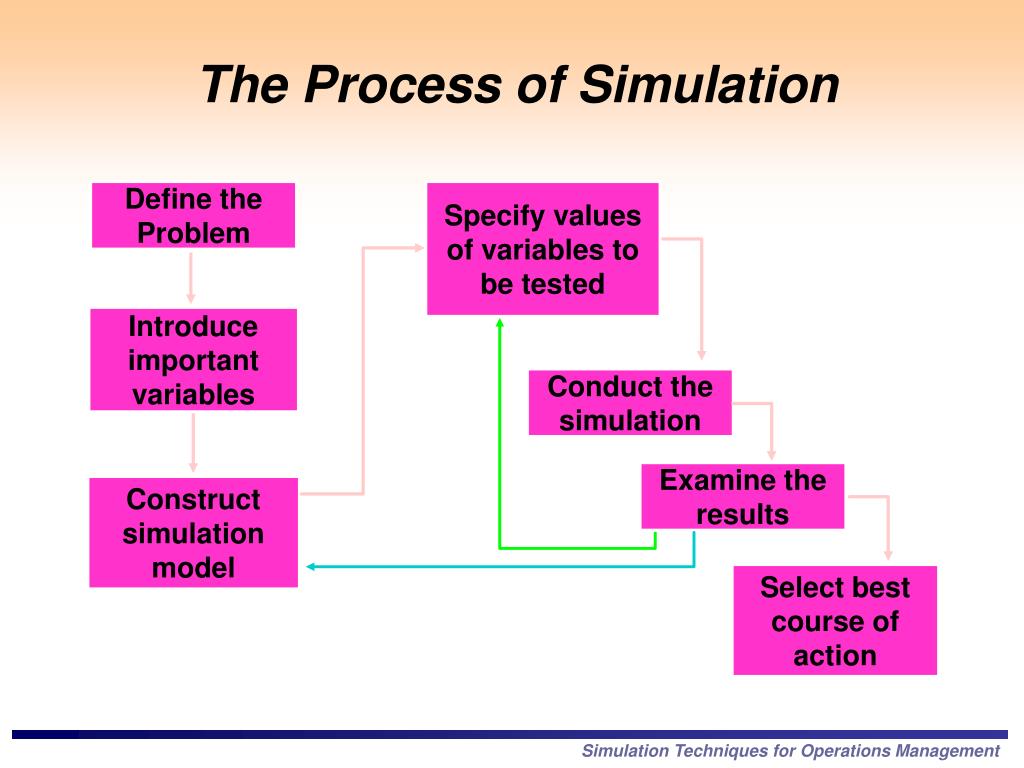 The Process of Simulation

Define the Problem

Introduce important variables

Construct simulation model

Specify values of variables to be tested

Conduct the simulation

Examine the results

Select best course of action

Simulation Techniques for Operations Management